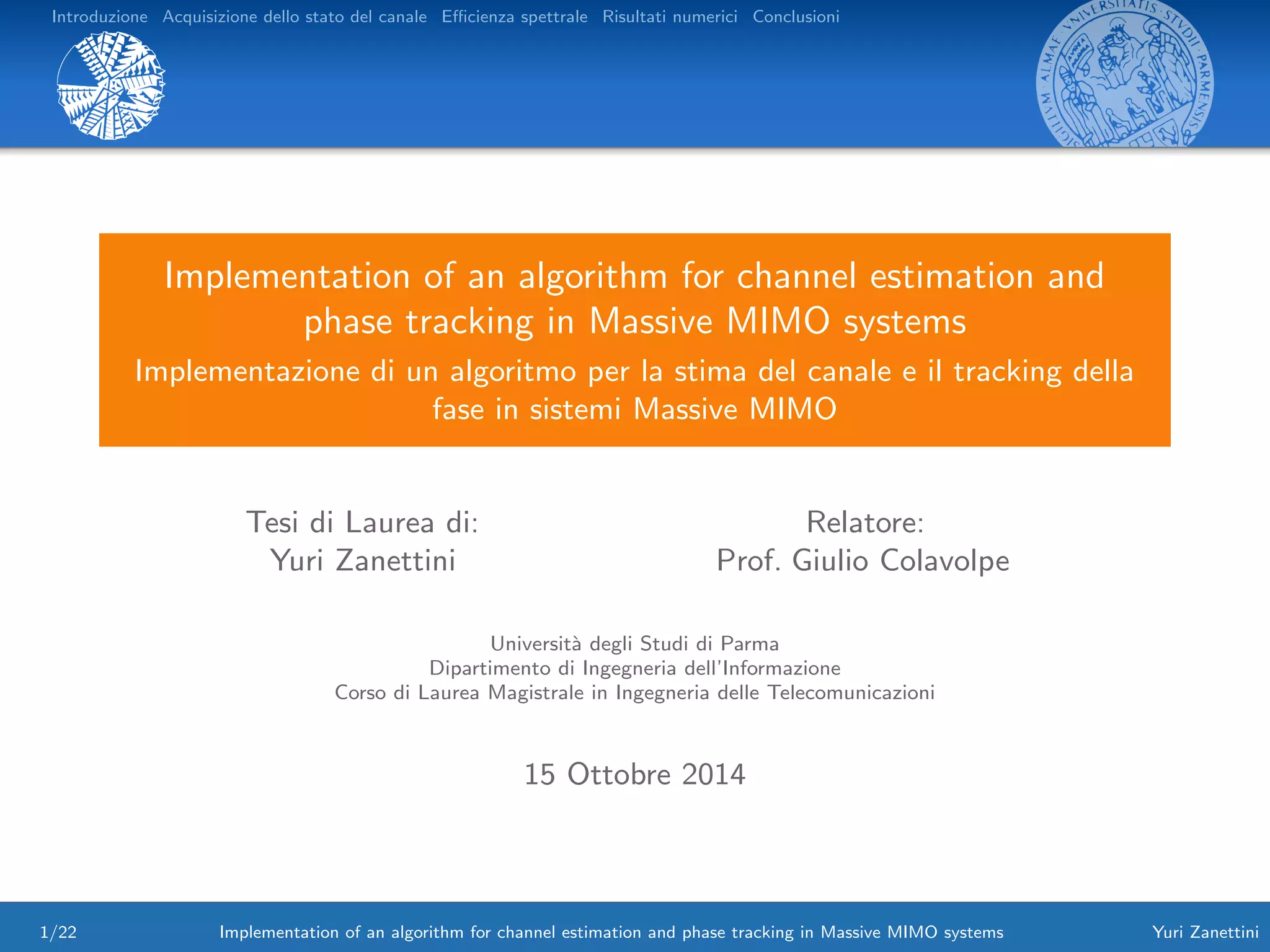 Introduzione Acquisizione dello stato del canale Efficienza spettrale Risultati numerici Conclusioni

SIGILLVM ALMAE VNIVERSITATIS STVDII PARMENSIS

Implementation of an algorithm for channel estimation and phase tracking in Massive MIMO systems
Implementazione di un algoritmo per la stima del canale e il tracking della fase in sistemi Massive MIMO

Tesi di Laurea di:
Yuri Zanettini

Relatore:
Prof. Giulio Colavolpe

Università degli Studi di Parma
Dipartimento di Ingegneria dell'Informazione
Corso di Laurea Magistrale in Ingegneria delle Telecomunicazioni

15 Ottobre 2014

1/22 Implementation of an algorithm for channel estimation and phase tracking in Massive MIMO systems Yuri Zanettini